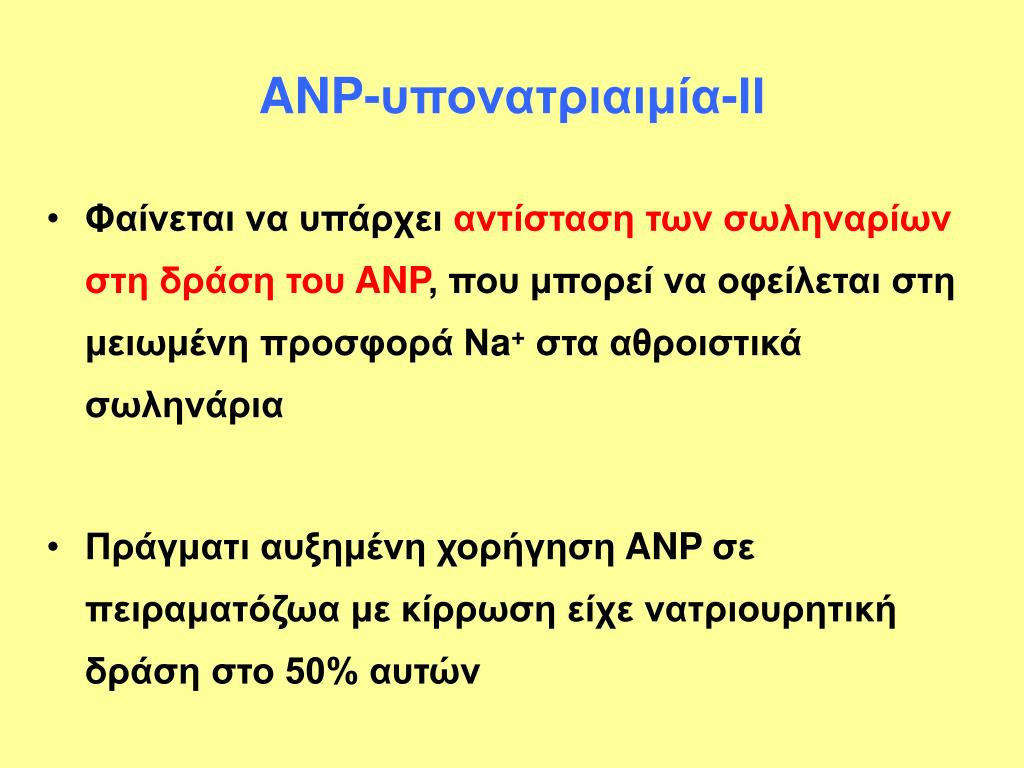 ANP-υπονατριαιμία-II

• Φαίνεται να υπάρχει αντίσταση των σωληναρίων στη δράση του ANP, που μπορεί να οφείλεται στη μειωμένη προσφορά $Na^+$ στα αθροιστικά σωληνάρια

• Πράγματι αυξημένη χορήγηση ANP σε πειραματόζωα με κίρρωση είχε νατριουρητική δράση στο 50% αυτών